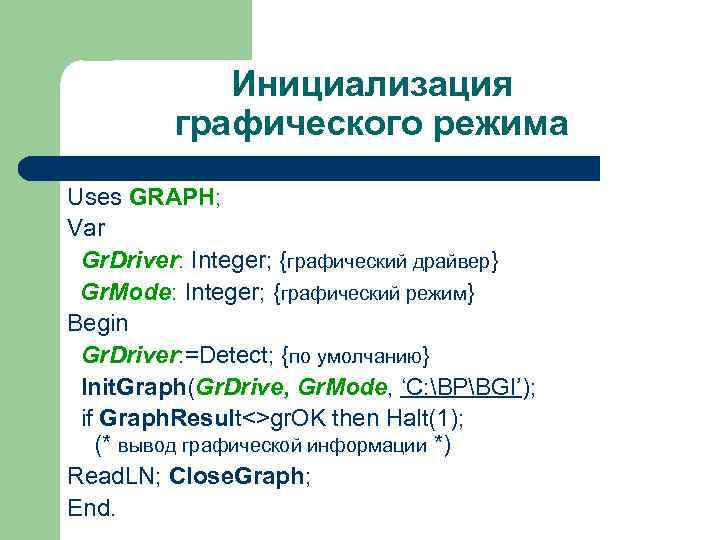 Инициализация графического режима

Uses GRAPH;
Var
GrDriver: Integer; {графический драйвер}
GrMode: Integer; {графический режим}
Begin
GrDriver:=Detect; {по умолчанию}
InitGraph(GrDrive, GrMode, ‘C:\BP\BGI’);
if GraphResult<>grOK then Halt(1);
(* вывод графической информации *)
ReadLN; CloseGraph;
End.